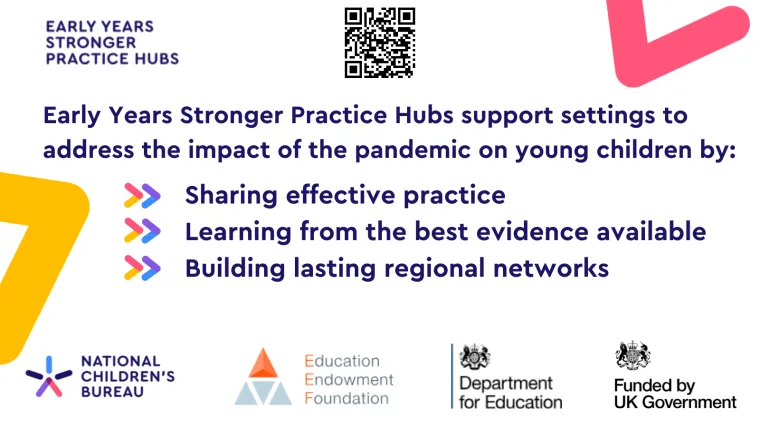 EARLY YEARS STRONGER PRACTICE HUBS

Early Years Stronger Practice Hubs support settings to address the impact of the pandemic on young children by:

Sharing effective practice
Learning from the best evidence available
Building lasting regional networks

NATIONAL CHILDREN'S BUREAU

Education Endowment Foundation

Department for Education

Funded by UK Government